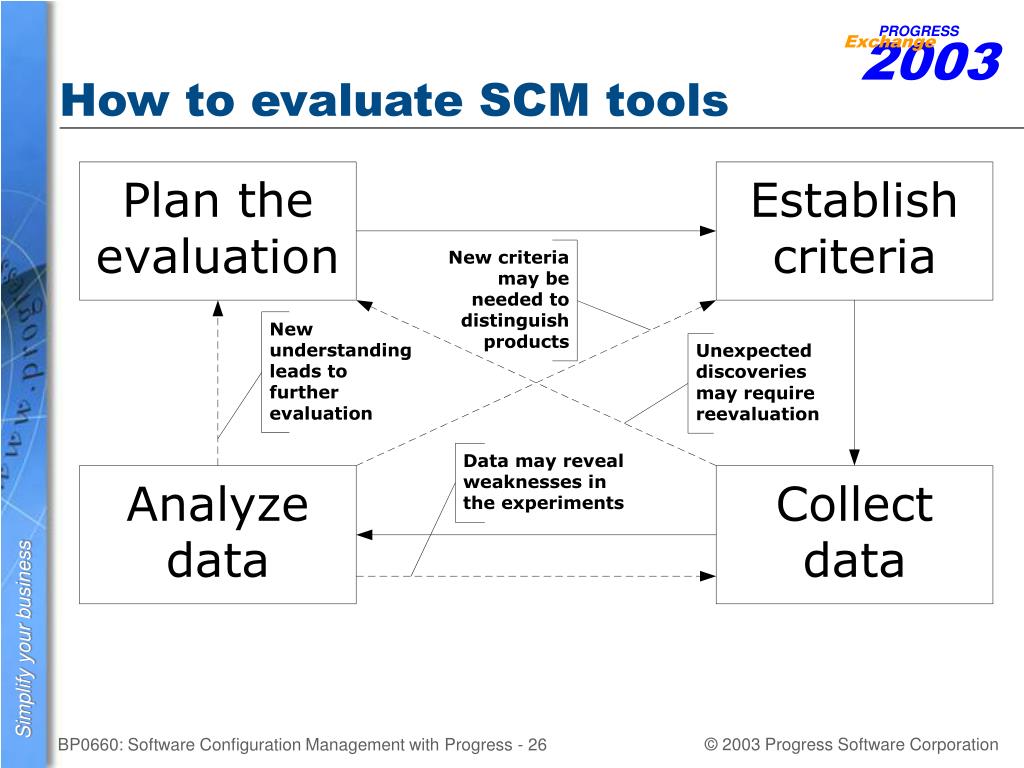 PROGRESS
Exchange
2003

How to evaluate SCM tools

Plan the evaluation

Establish criteria

New criteria may be needed to distinguish products

New understanding leads to further evaluation

Unexpected discoveries may require reevaluation

Data may reveal weaknesses in the experiments

Analyze data

Collect data

Simplify your business

BP0660: Software Configuration Management with Progress - 26

© 2003 Progress Software Corporation